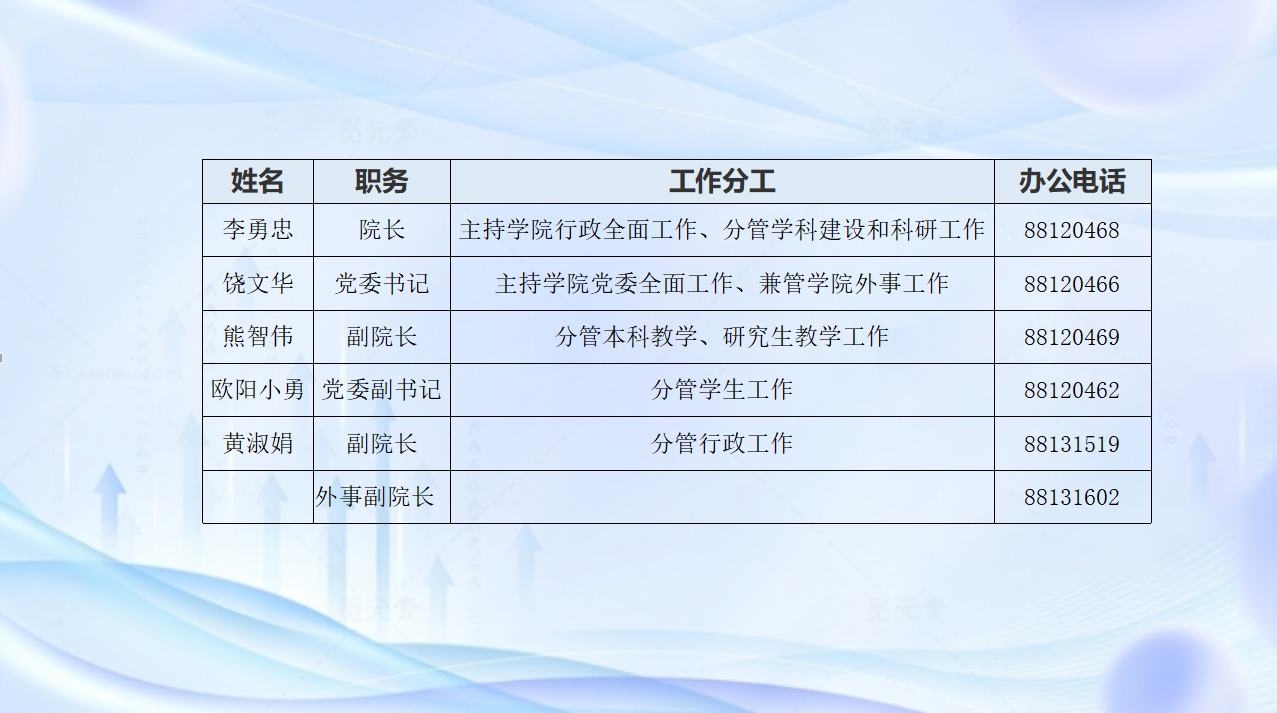 | 姓名 | 职务 | 工作分工 | 办公电话 |
|---|---|---|---|
| 李勇忠 | 院长 | 主持学院行政全面工作、分管学科建设和科研工作 | 88120468 |
| 饶文华 | 党委书记 | 主持学院党委全面工作、兼管学院外事工作 | 88120466 |
| 熊智伟 | 副院长 | 分管本科教学、研究生教学工作 | 88120469 |
| 欧阳小勇 | 党委副书记 | 分管学生工作 | 88120462 |
| 黄淑娟 | 副院长 | 分管行政工作 | 88131519 |
|  | 外事副院长 |  | 88131602 |